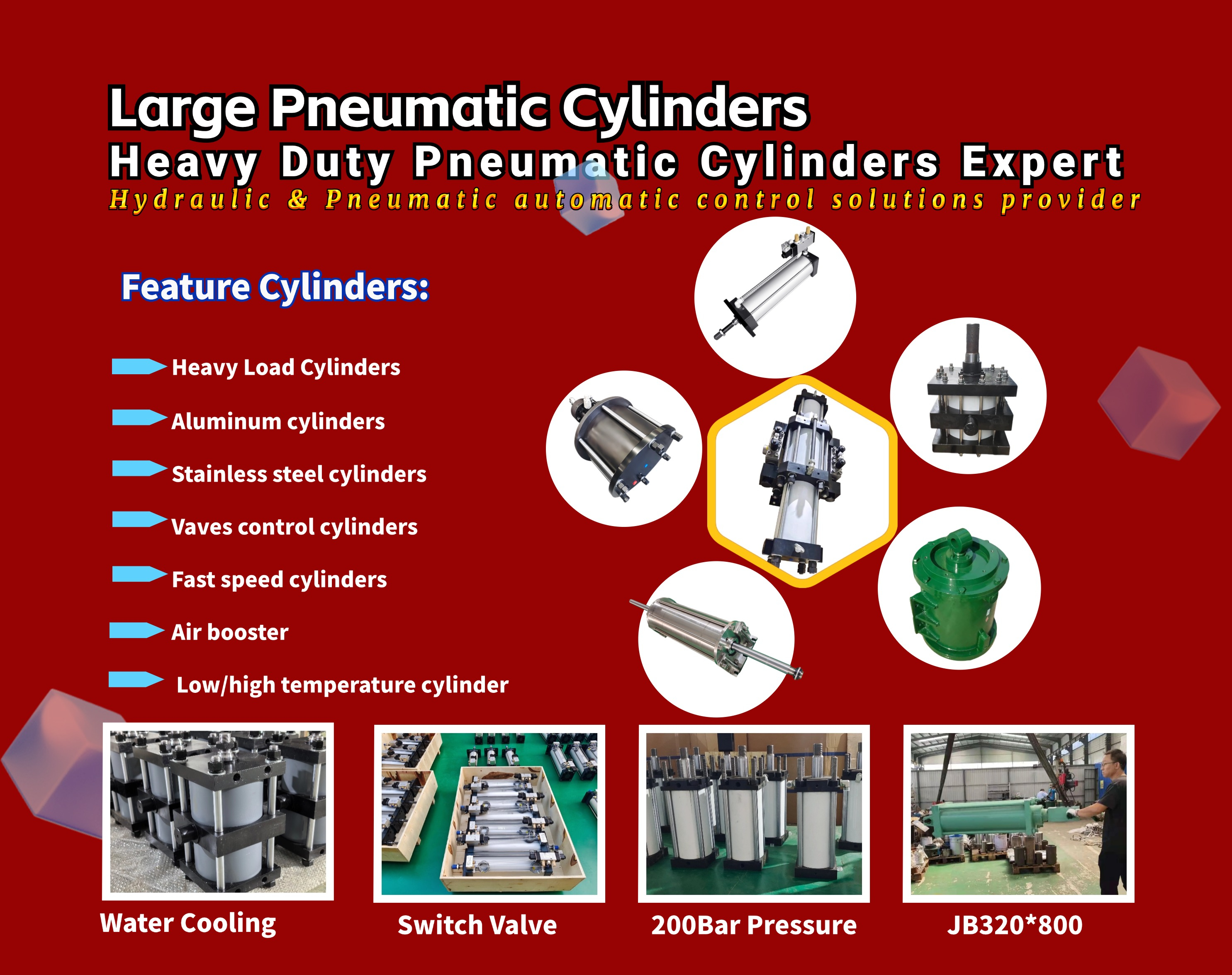 Large Pneumatic Cylinders
Heavy Duty Pneumatic Cylinders Expert
Hydraulic & Pneumatic automatic control solutions provider

Feature Cylinders:

Heavy Load Cylinders

Aluminum cylinders

Stainless steel cylinders

Vaves control cylinders

Fast speed cylinders

Air booster

Low/high temperature cylinder

Water Cooling

Switch Valve

200Bar Pressure

JB320*800